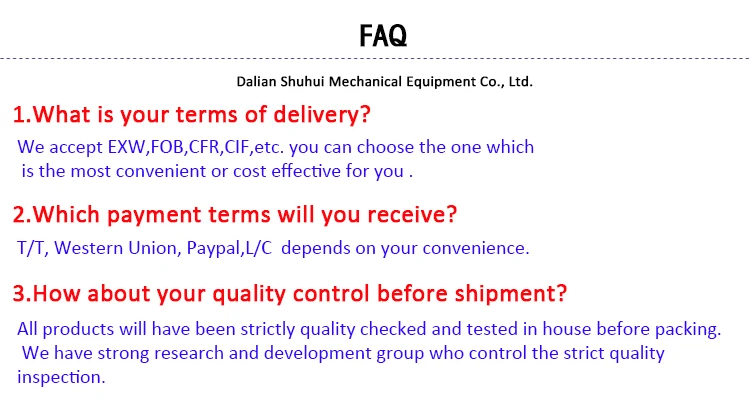 FAQ

Dalian Shuhui Mechanical Equipment Co., Ltd.

1.What is your terms of delivery?

We accept EXW,FOB,CFR,CIF,etc. you can choose the one which is the most convenient or cost effective for you .

2.Which payment terms will you receive?

T/T, Western Union, Paypal,L/C depends on your convenience.

3.How about your quality control before shipment?

All products will have been strictly quality checked and tested in house before packing. We have strong research and development group who control the strict quality inspection.